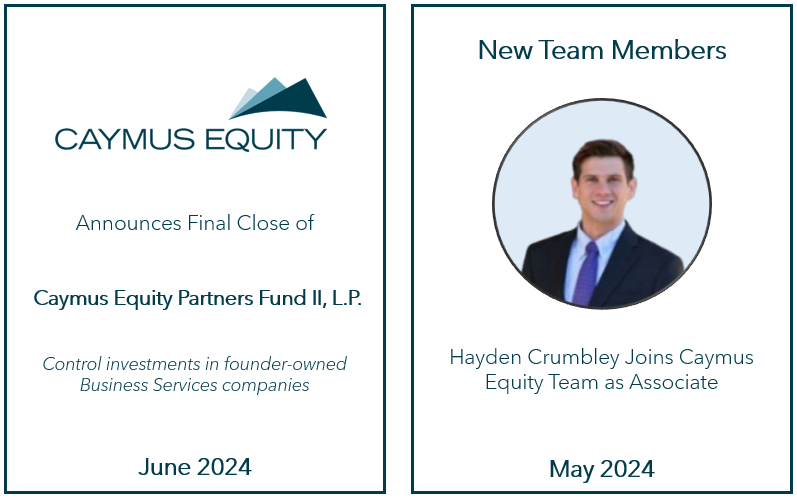 CAYMUS EQUITY

Announces Final Close of

Caymus Equity Partners Fund II, L.P.

Control investments in founder-owned Business Services companies

June 2024

New Team Members

Hayden Crumbley Joins Caymus Equity Team as Associate

May 2024